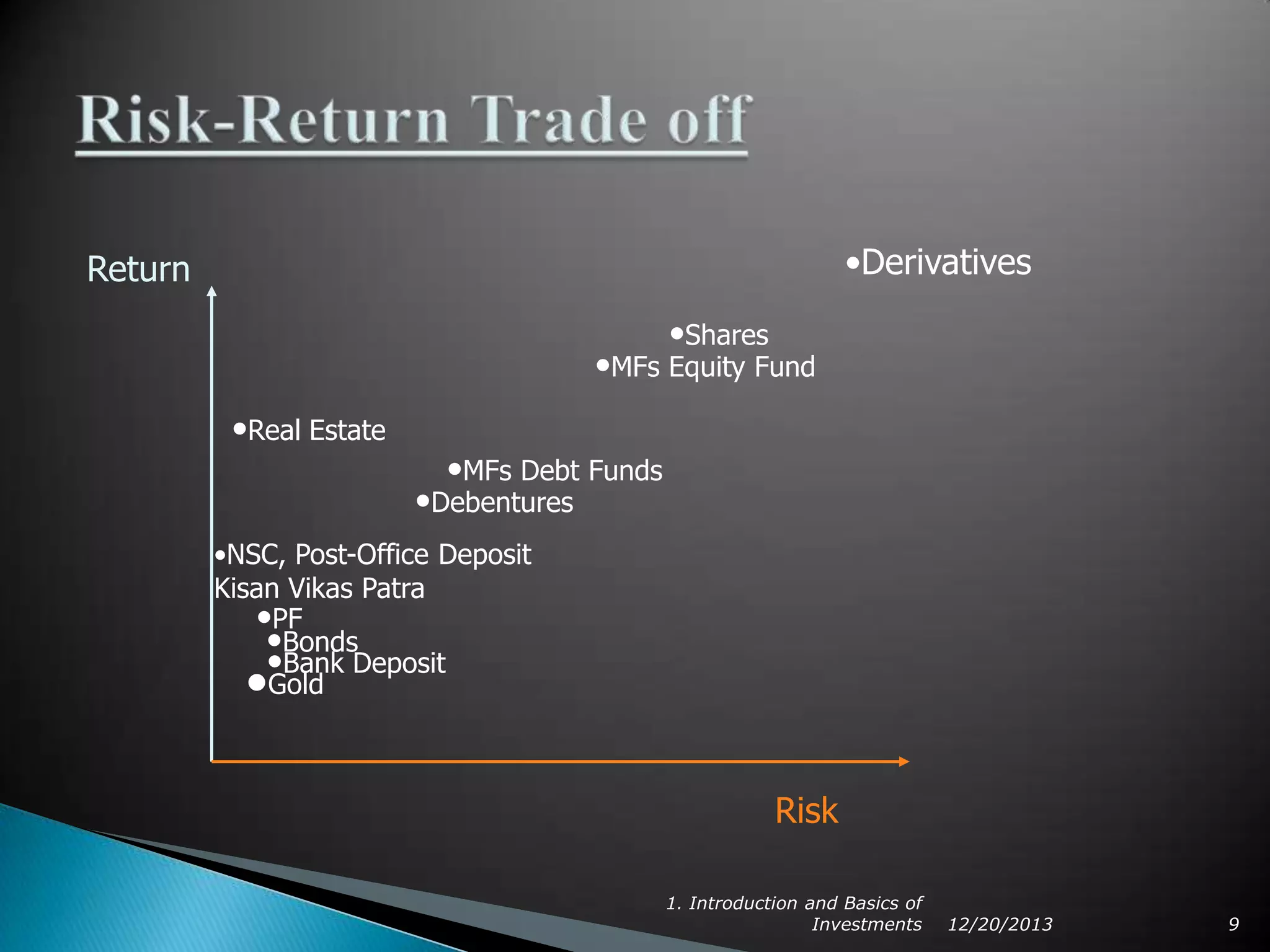 Risk-Return Trade off

Return

•Derivatives

•Shares
•MFs Equity Fund

•Real Estate

•MFs Debt Funds
•Debentures

•NSC, Post-Office Deposit
Kisan Vikas Patra
•PF
•Bonds
•Bank Deposit
•Gold

Risk

1. Introduction and Basics of Investments 12/20/2013 9